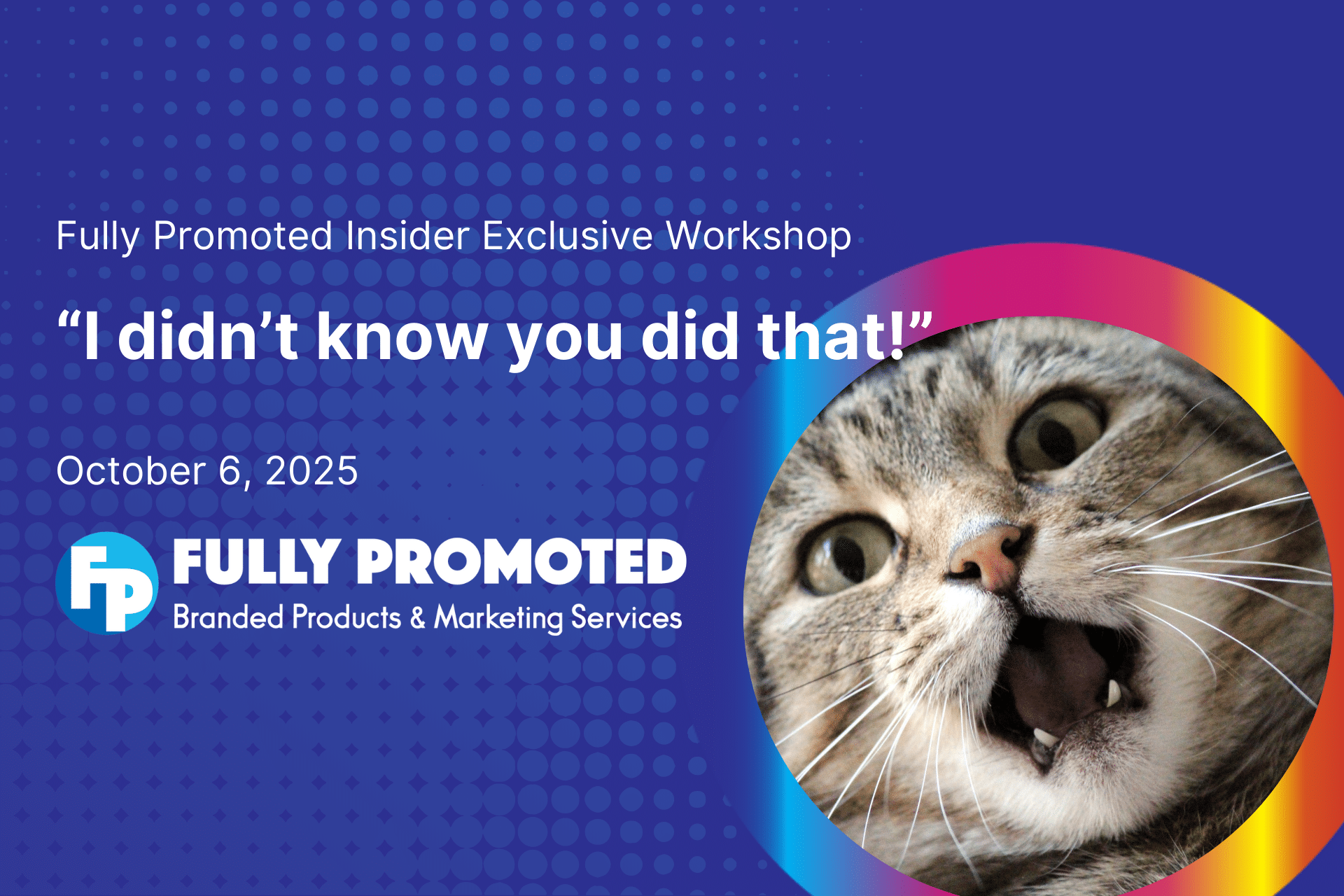 Fully Promoted Insider Exclusive Workshop

“I didn’t know you did that!”

October 6, 2025

FP

FULLY PROMOTED

Branded Products & Marketing Services